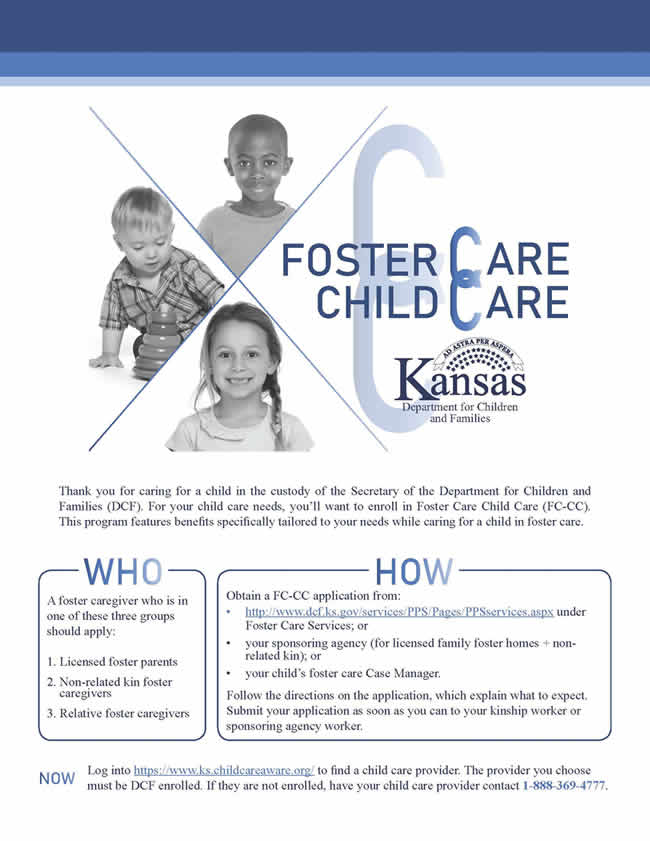 FOSTER CARE
CHILD CARE

AD ASTRA PER ASPERA
Kansas
Department for Children and Families

Thank you for caring for a child in the custody of the Secretary of the Department for Children and Families (DCF). For your child care needs, you'll want to enroll in Foster Care Child Care (FC-CC). This program features benefits specifically tailored to your needs while caring for a child in foster care.

WHO

A foster caregiver who is in one of these three groups should apply:

1. Licensed foster parents
2. Non-related kin foster caregivers
3. Relative foster caregivers

HOW

Obtain a FC-CC application from:
• http://www.dcf.ks.gov/services/PPS/Pages/PPSservices.aspx under Foster Care Services; or
• your sponsoring agency (for licensed family foster homes + non-related kin); or
• your child's foster care Case Manager.

Follow the directions on the application, which explain what to expect. Submit your application as soon as you can to your kinship worker or sponsoring agency worker.

NOW Log into https://www.ks.childcareaware.org/ to find a child care provider. The provider you choose must be DCF enrolled. If they are not enrolled, have your child care provider contact 1-888-369-4777.